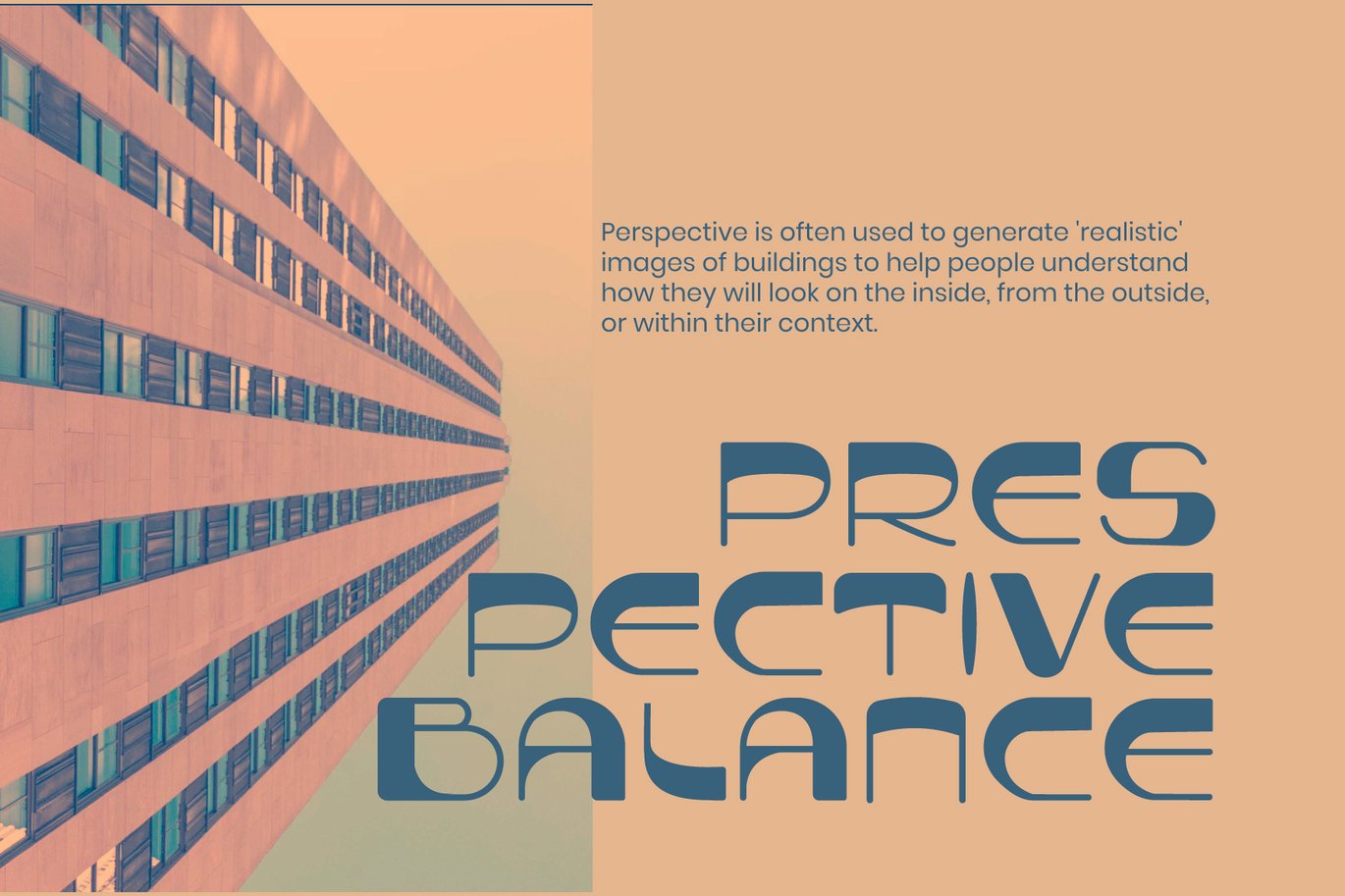 Perspective is often used to generate 'realistic' images of buildings to help people understand how they will look on the inside, from the outside, or within their context.

PRES
PECTIVE
BALANCE